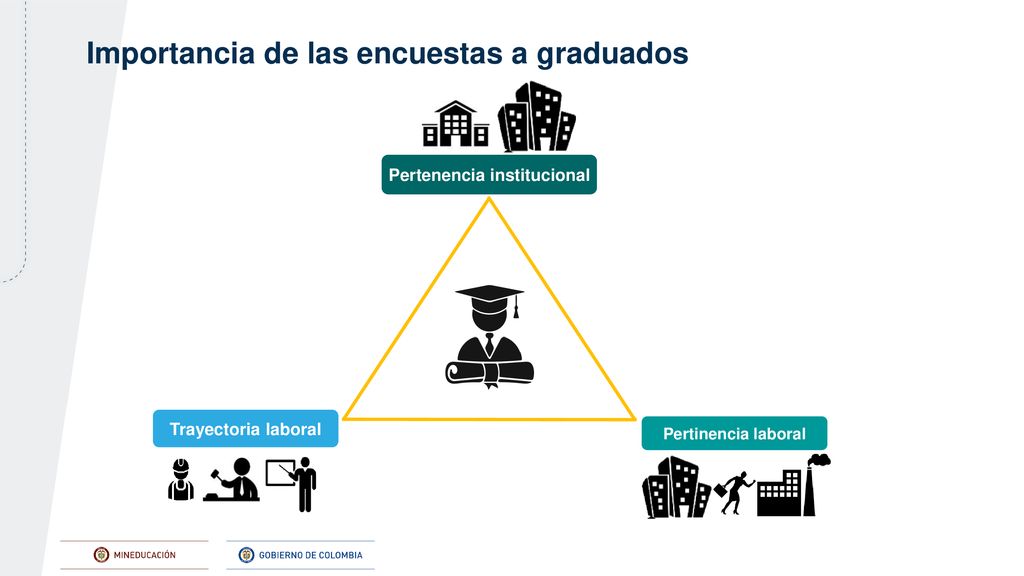 Importancia de las encuestas a graduados

Pertenencia institucional

Trayectoria laboral

Pertinencia laboral

MINEDUCACIÓN

GOBIERNO DE COLOMBIA